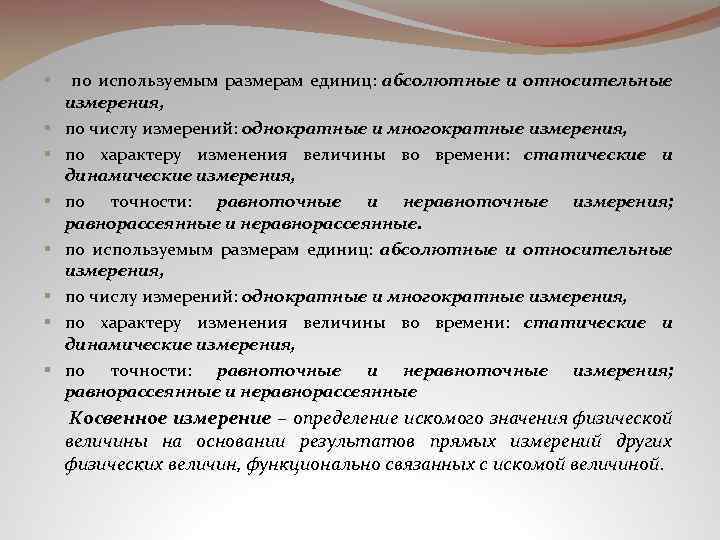 по используемым размерам единиц: абсолютные и относительные измерения,

по числу измерений: однократные и многократные измерения,

по характеру изменения величины во времени: статические и динамические измерения,

по точности: равноточные и неравноточные измерения; равнорассеянные и неравнорассеянные.

по используемым размерам единиц: абсолютные и относительные измерения,

по числу измерений: однократные и многократные измерения,

по характеру изменения величины во времени: статические и динамические измерения,

по точности: равноточные и неравноточные измерения; равнорассеянные и неравнорассеянные

Косвенное измерение – определение искомого значения физической величины на основании результатов прямых измерений других физических величин, функционально связанных с искомой величиной.